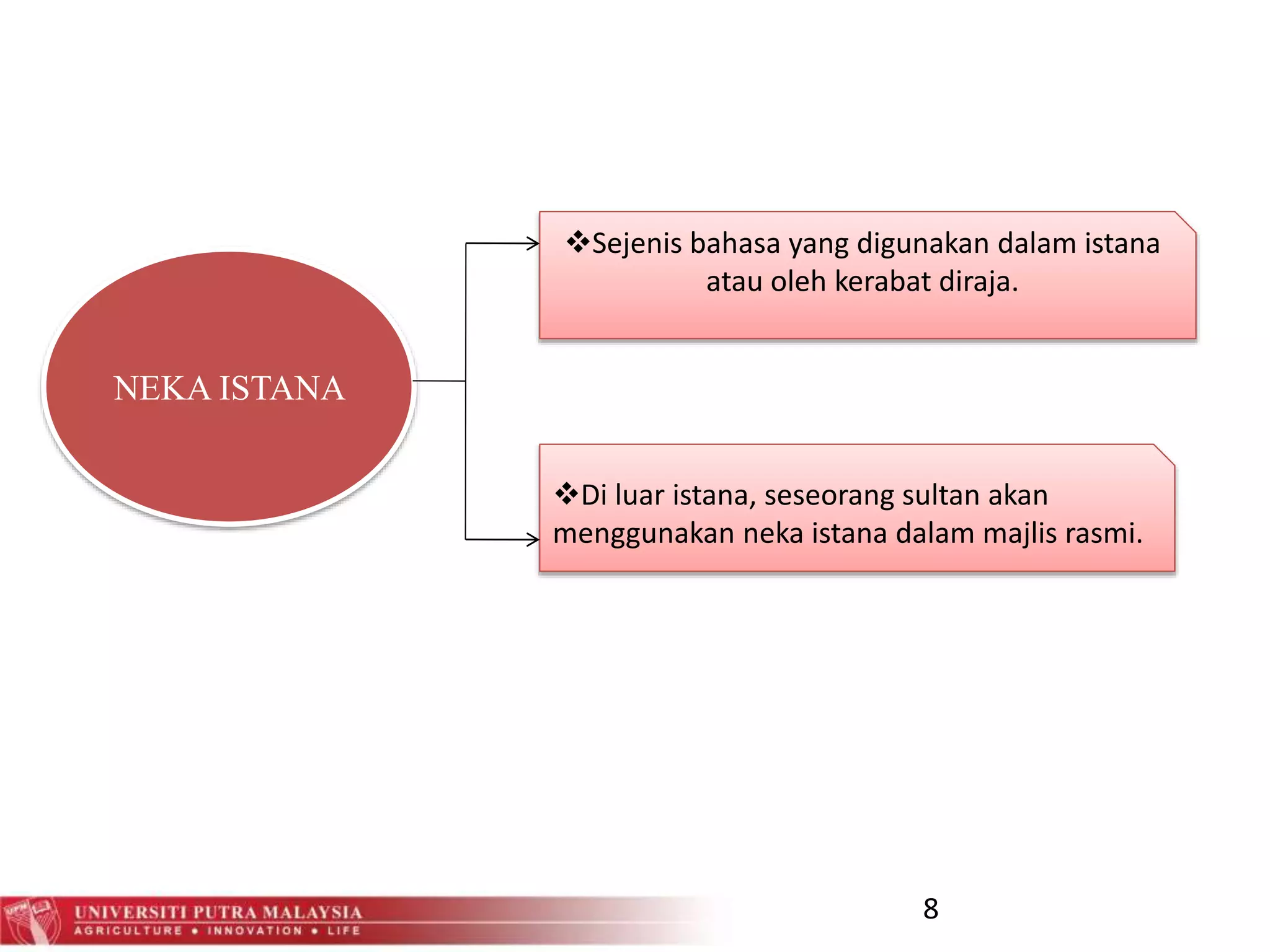 NEKA ISTANA

❖Sejenis bahasa yang digunakan dalam istana atau oleh kerabat diraja.

❖Di luar istana, seseorang sultan akan menggunakan neka istana dalam majlis rasmi.

UNIVERSITI PUTRA MALAYSIA
AGRICULTURE • INNOVATION • LIFE

8